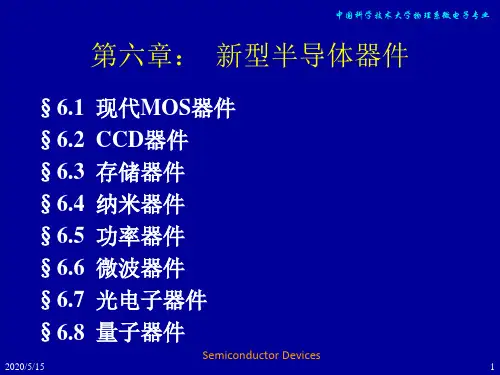 中国科学技术大学物理系微电子专业

第六章： 新型半导体器件

§6.1 现代MOS器件
§6.2 CCD器件
§6.3 存储器件
§6.4 纳米器件
§6.5 功率器件
§6.6 微波器件
§6.7 光电子器件
§6.8 量子器件

Semiconductor Devices

2020/5/15

1